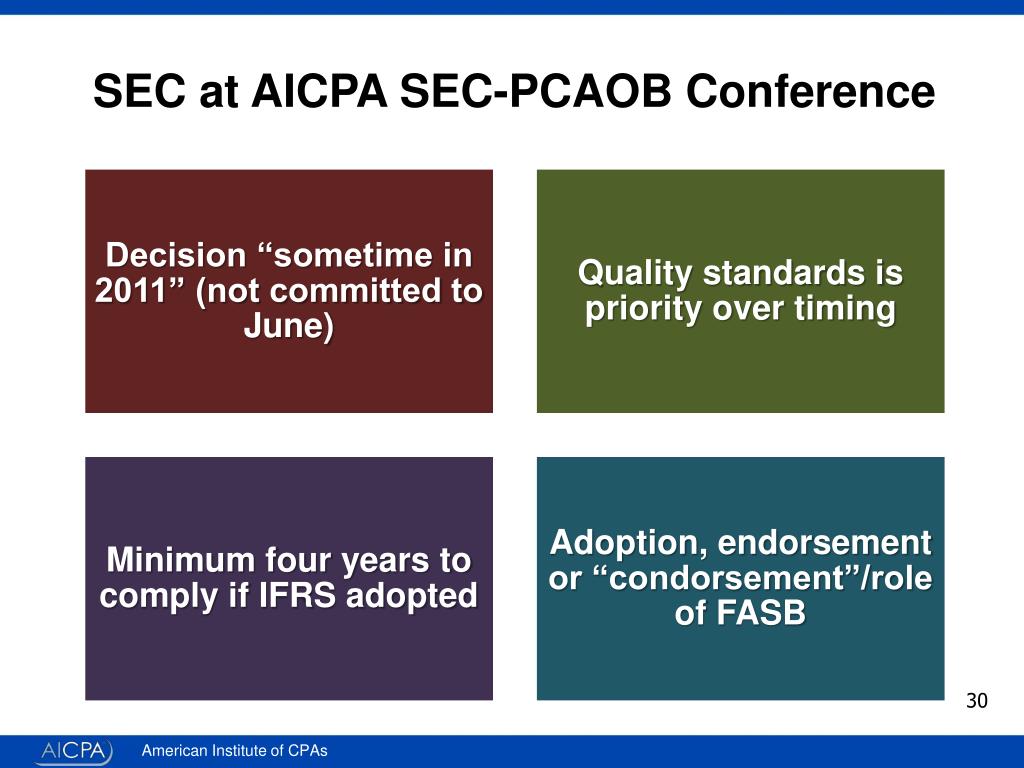 SEC at AICPA SEC-PCAOB Conference

Decision “sometime in 2011” (not committed to June)

Quality standards is priority over timing

Minimum four years to comply if IFRS adopted

Adoption, endorsement or “condorsement”/role of FASB

30

AICPA American Institute of CPAs